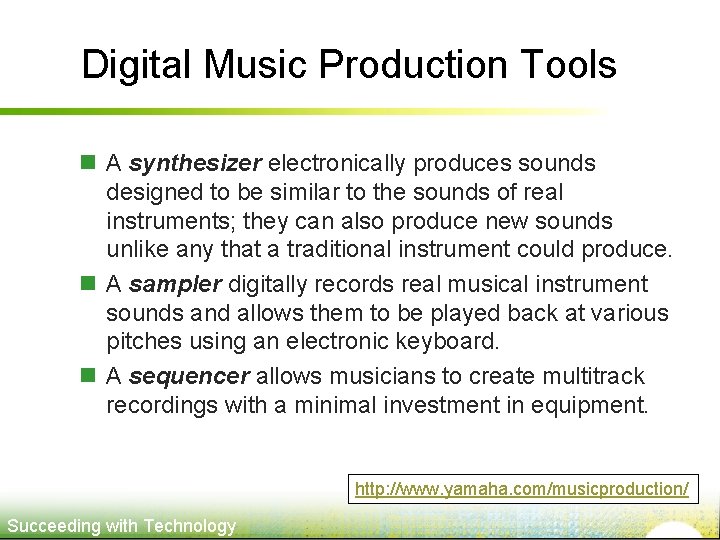 Digital Music Production Tools

A synthesizer electronically produces sounds designed to be similar to the sounds of real instruments; they can also produce new sounds unlike any that a traditional instrument could produce.

A sampler digitally records real musical instrument sounds and allows them to be played back at various pitches using an electronic keyboard.

A sequencer allows musicians to create multitrack recordings with a minimal investment in equipment.

http://www.yamaha.com/musicproduction/

Succeeding with Technology